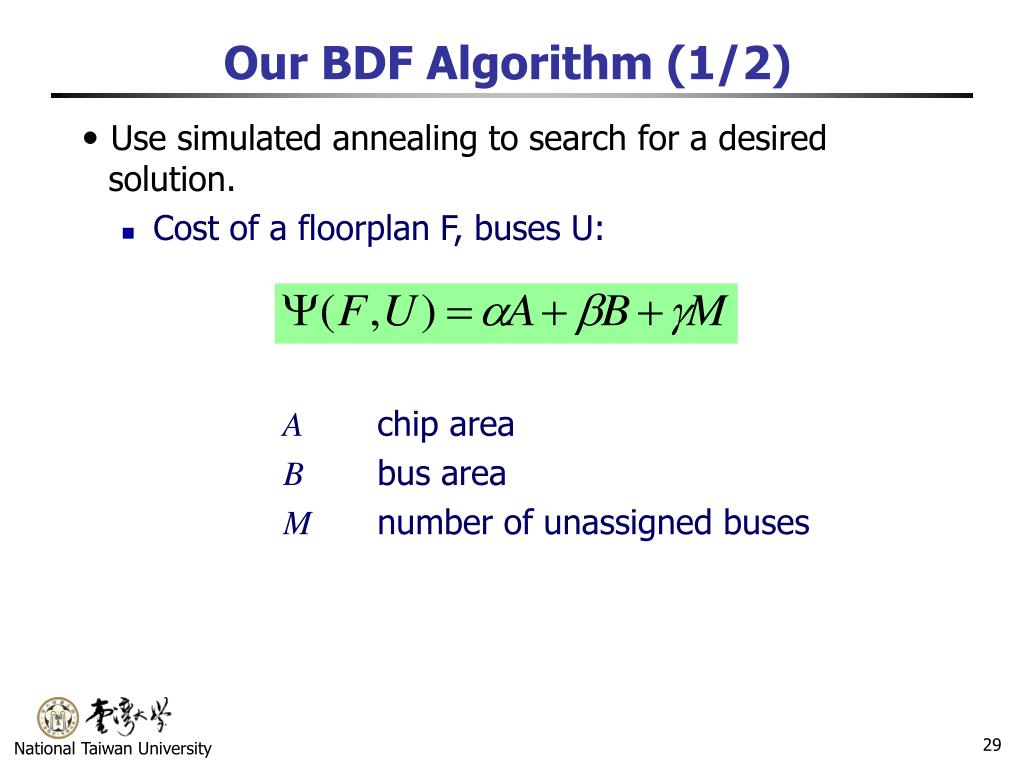 Our BDF Algorithm (1/2)

• Use simulated annealing to search for a desired solution.

▪ Cost of a floorplan F, buses U:

$\Psi(F,U) = \alpha A + \beta B + \gamma M$

$A$ chip area

$B$ bus area

$M$ number of unassigned buses

臺灣大學

National Taiwan University

29